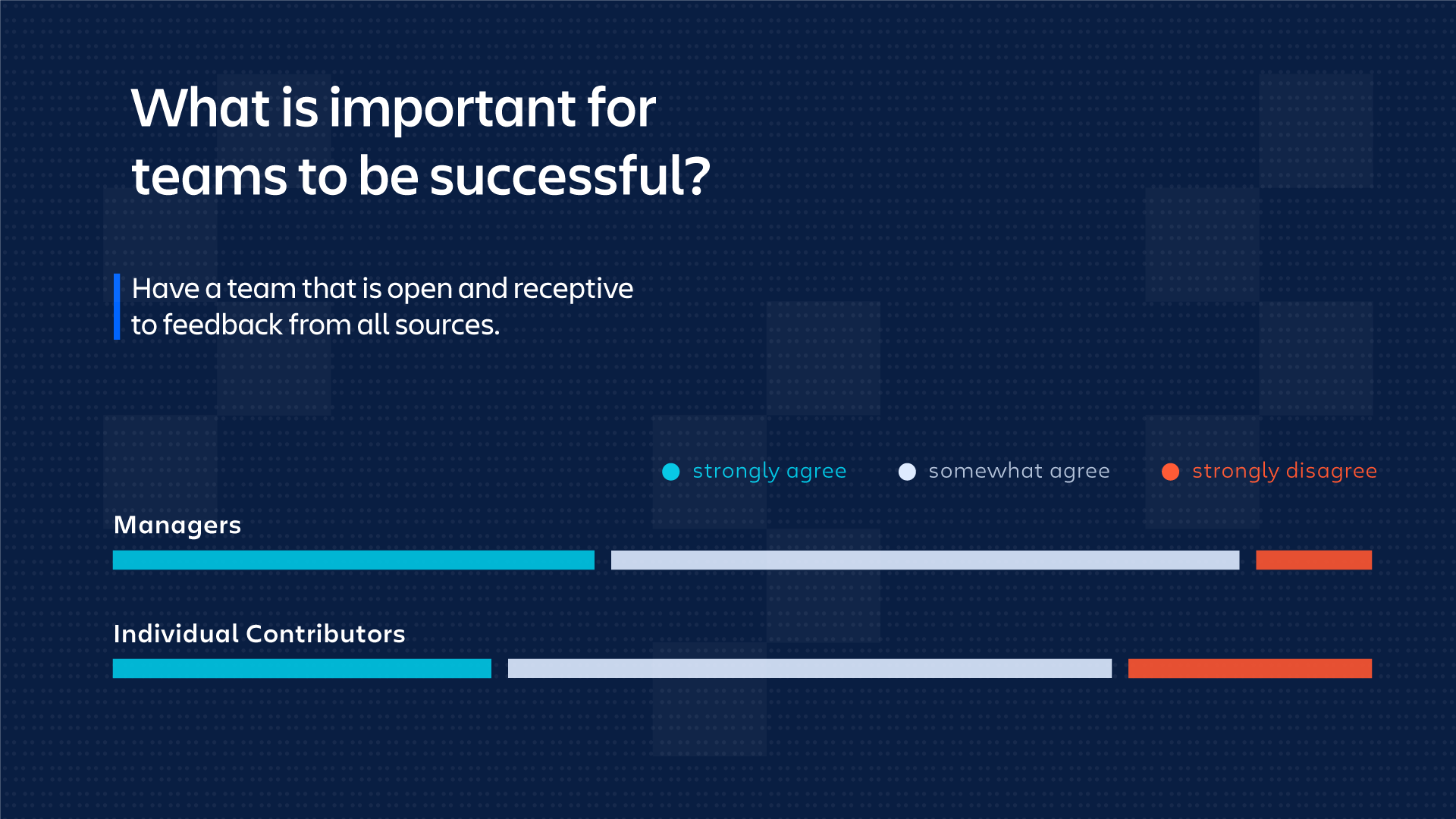 What is important for teams to be successful?

Have a team that is open and receptive to feedback from all sources.

strongly agree
somewhat agree
strongly disagree

Managers

Individual Contributors